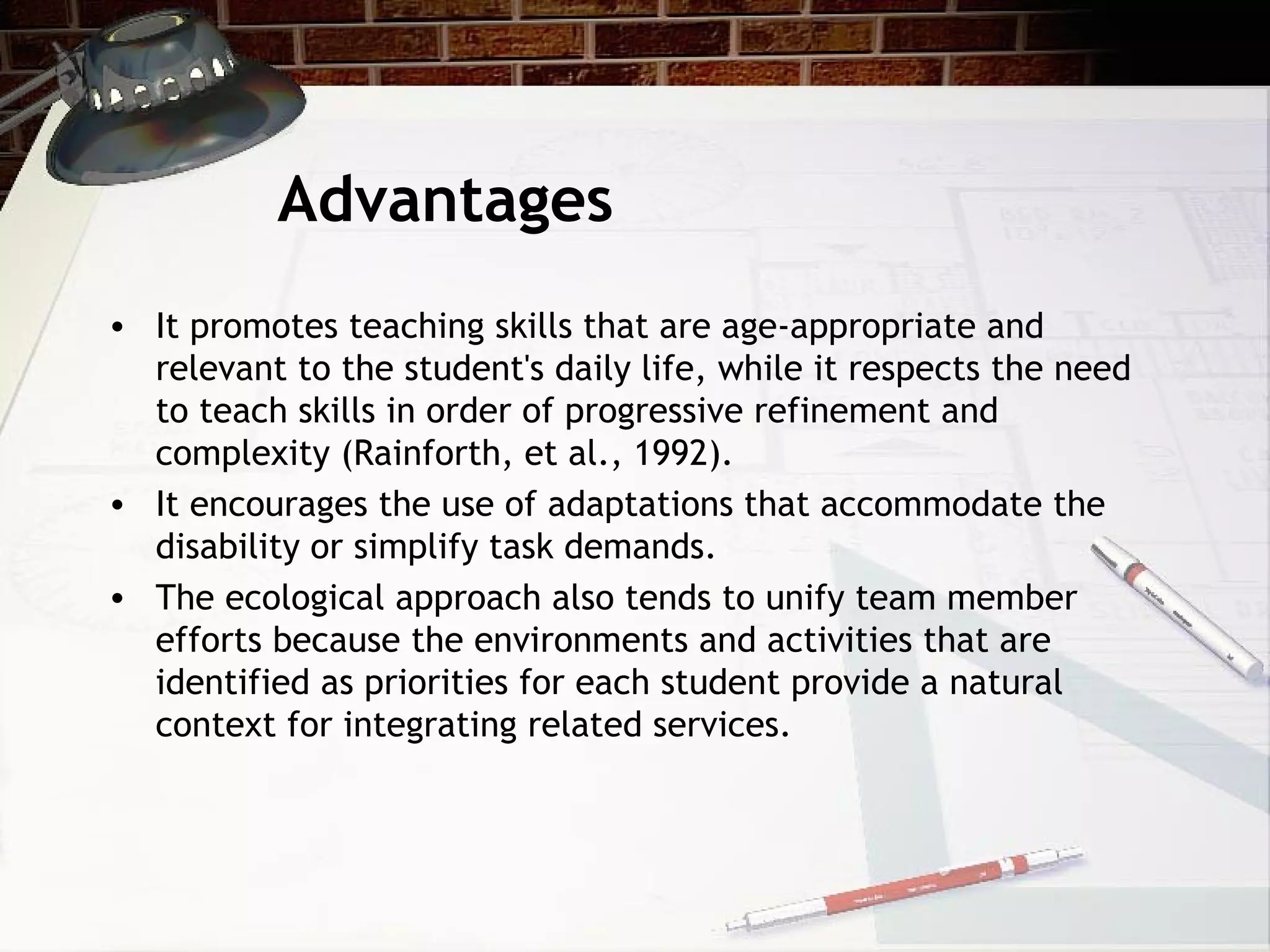 Advantages

• It promotes teaching skills that are age-appropriate and relevant to the student's daily life, while it respects the need to teach skills in order of progressive refinement and complexity (Rainforth, et al., 1992).
• It encourages the use of adaptations that accommodate the disability or simplify task demands.
• The ecological approach also tends to unify team member efforts because the environments and activities that are identified as priorities for each student provide a natural context for integrating related services.